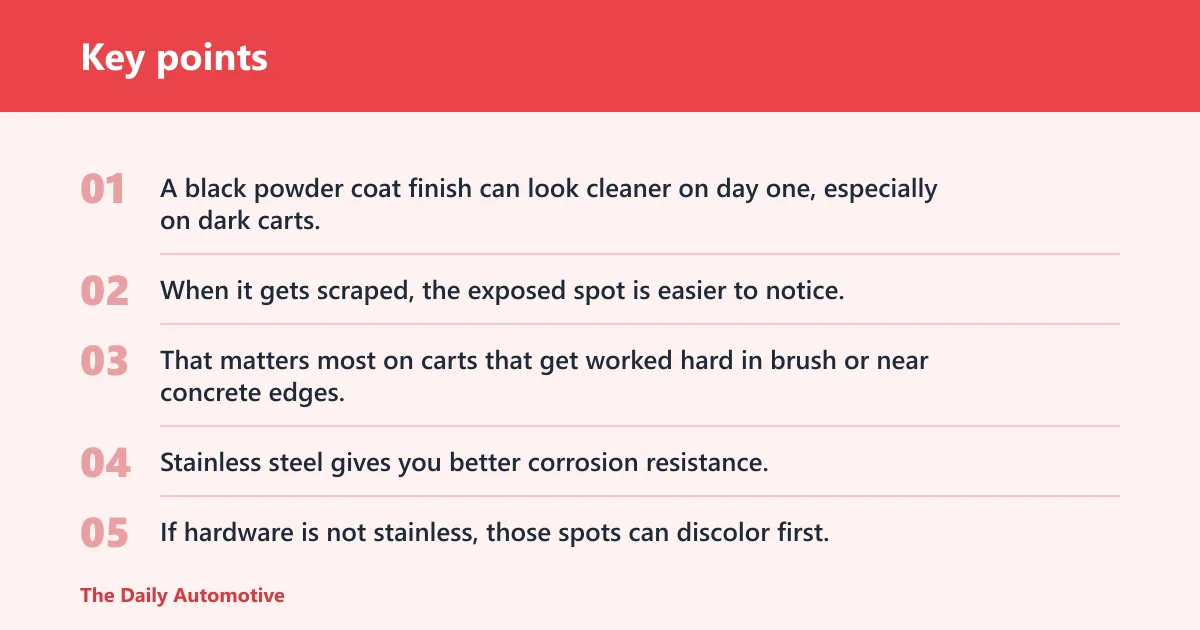 Key points

01 A black powder coat finish can look cleaner on day one, especially on dark carts.

02 When it gets scraped, the exposed spot is easier to notice.

03 That matters most on carts that get worked hard in brush or near concrete edges.

04 Stainless steel gives you better corrosion resistance.

05 If hardware is not stainless, those spots can discolor first.

The Daily Automotive